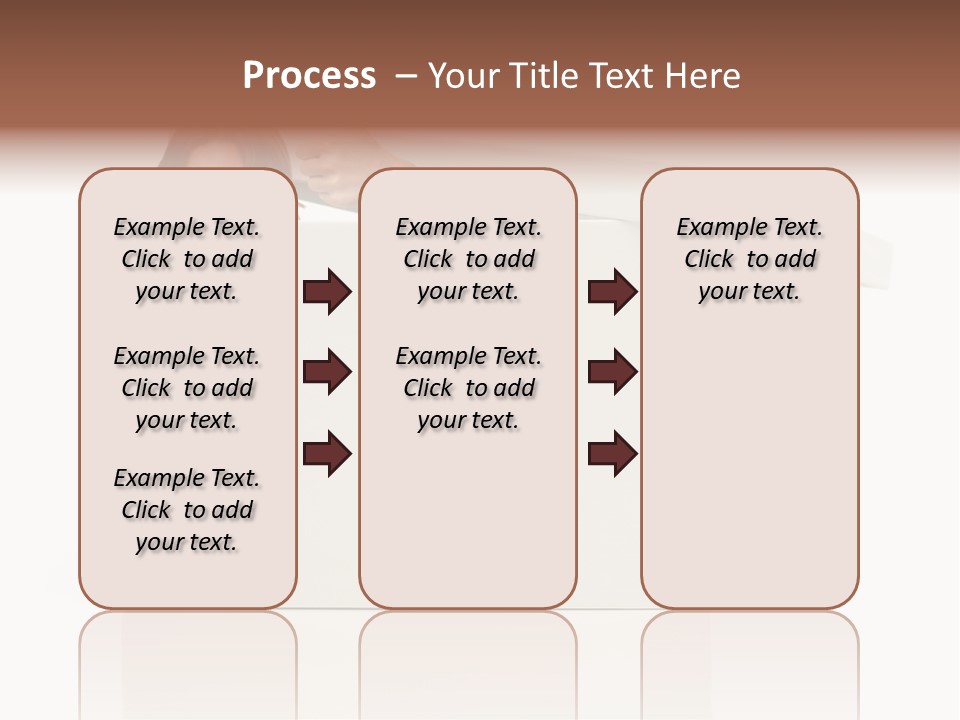 Process – Your Title Text Here

Example Text. Click to add your text.

Example Text. Click to add your text.

Example Text. Click to add your text.

Example Text. Click to add your text.

Example Text. Click to add your text.

Example Text. Click to add your text.